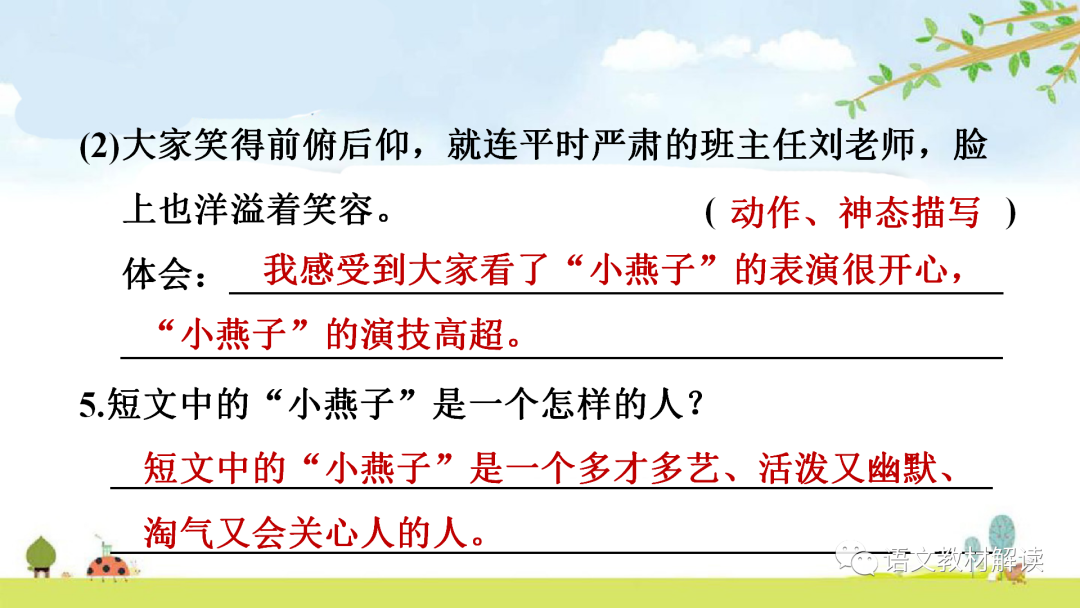 (2)大家笑得前俯后仰，就连平时严肃的班主任刘老师，脸上也洋溢着笑容。 ( 动作、神态描写 )

体会：我感受到大家看了“小燕子”的表演很开心，“小燕子”的演技高超。

5.短文中的“小燕子”是一个怎样的人？

短文中的“小燕子”是一个多才多艺、活泼又幽默、淘气又会关心人的人。

语文教材解读